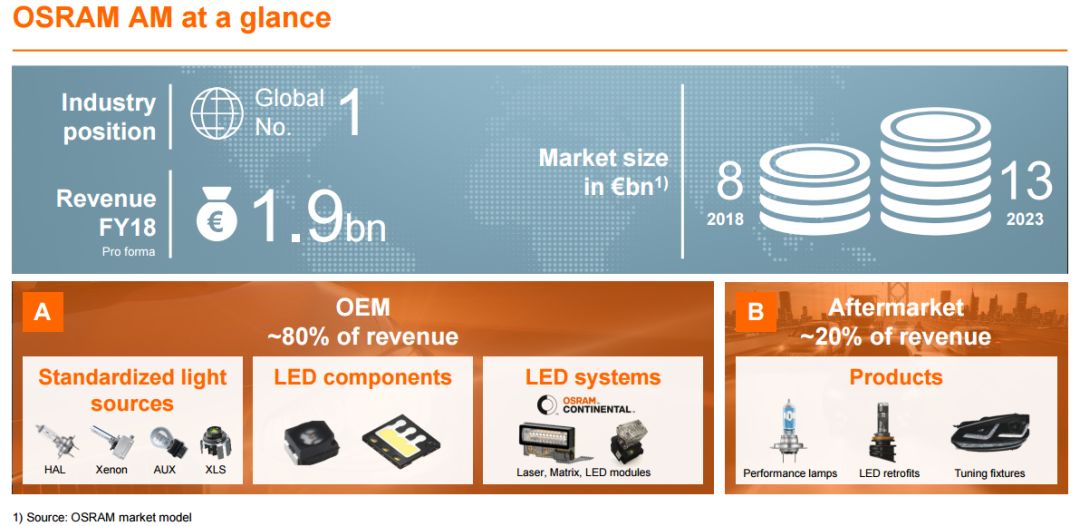 OSRAM AM at a glance

Industry position

Global No. 1

Revenue FY18

Pro forma

€

1.9bn

Market size in €bn$^{1)}$

8

2018

13

2023

A

OEM
~80% of revenue

Standardized light sources

HAL Xenon AUX XLS

LED components

LED systems

OSRAM CONTINENTAL

Laser, Matrix, LED modules

B

Aftermarket
~20% of revenue

Products

Performance lamps

LED retrofits

Tuning fixtures

1) Source: OSRAM market model